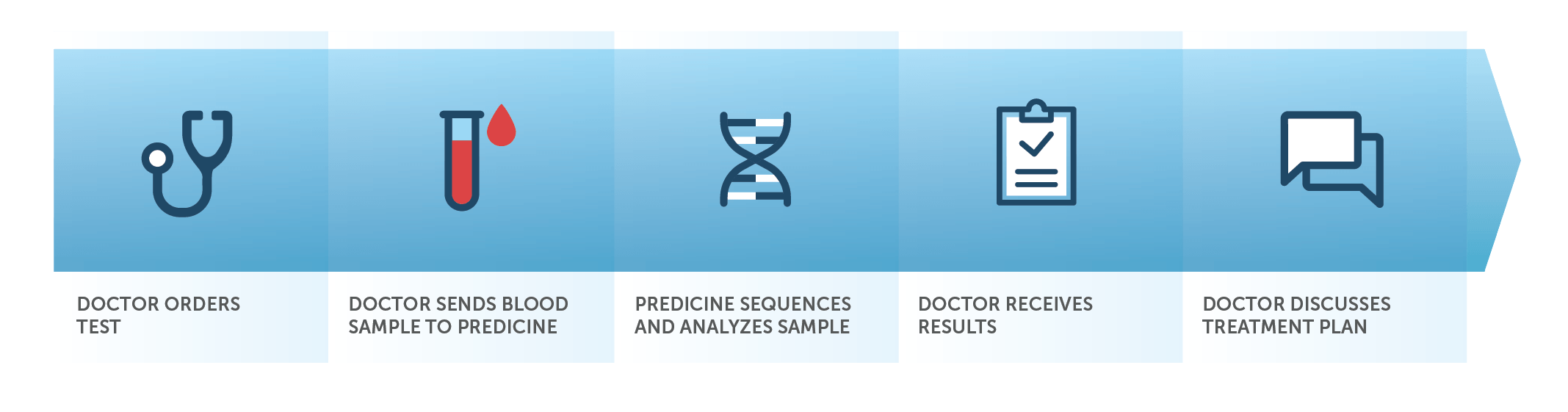 DOCTOR ORDERS TEST

DOCTOR SENDS BLOOD SAMPLE TO PREDICINE

PREDICINE SEQUENCES AND ANALYZES SAMPLE

DOCTOR RECEIVES RESULTS

DOCTOR DISCUSSES TREATMENT PLAN